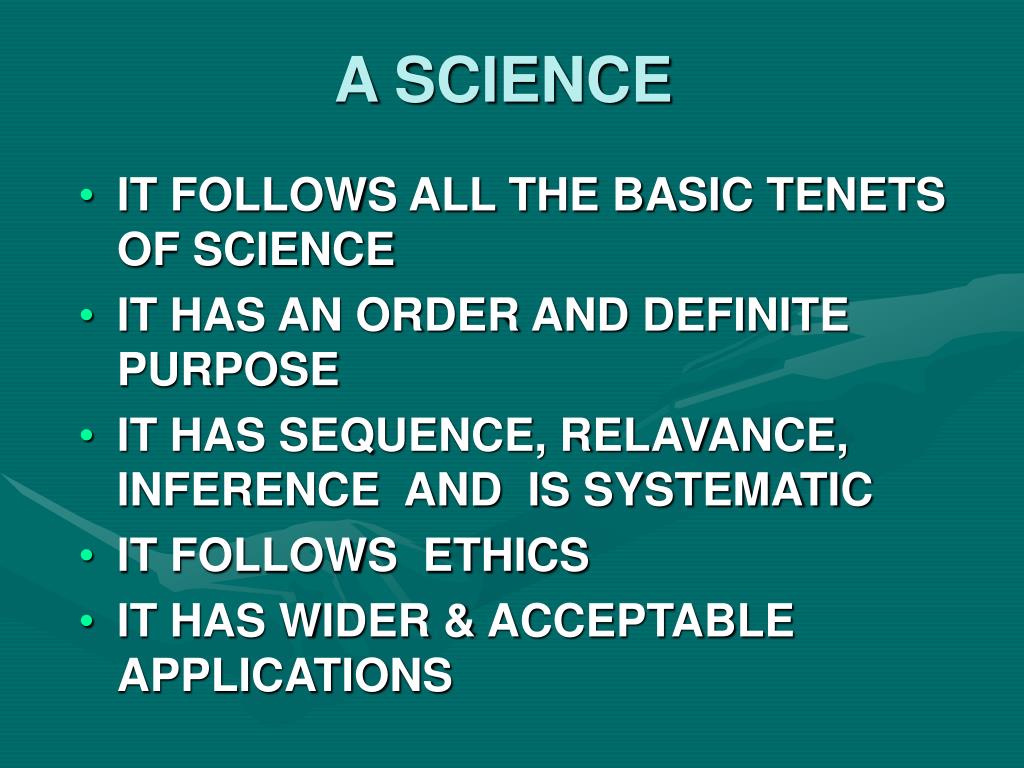 A SCIENCE

• IT FOLLOWS ALL THE BASIC TENETS OF SCIENCE
• IT HAS AN ORDER AND DEFINITE PURPOSE
• IT HAS SEQUENCE, RELAVANCE, INFERENCE AND IS SYSTEMATIC
• IT FOLLOWS ETHICS
• IT HAS WIDER & ACCEPTABLE APPLICATIONS